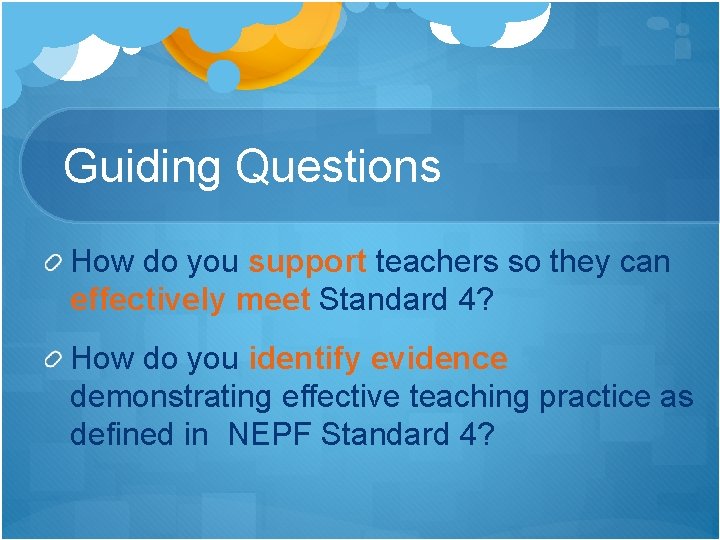 Guiding Questions

How do you support teachers so they can effectively meet Standard 4?

How do you identify evidence demonstrating effective teaching practice as defined in NEPF Standard 4?